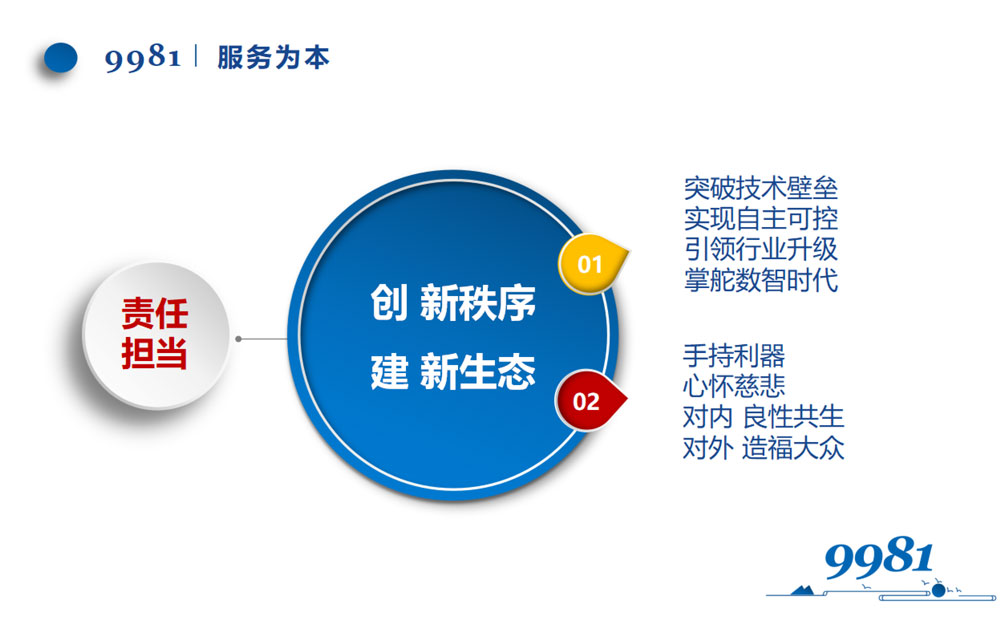 9981 | 服务为本

责任担当

创 新秩序
建 新生态

01

突破技术壁垒
实现自主可控
引领行业升级
掌舵数智时代

02

手持利器
心怀慈悲
对内 良性共生
对外 造福大众

9981